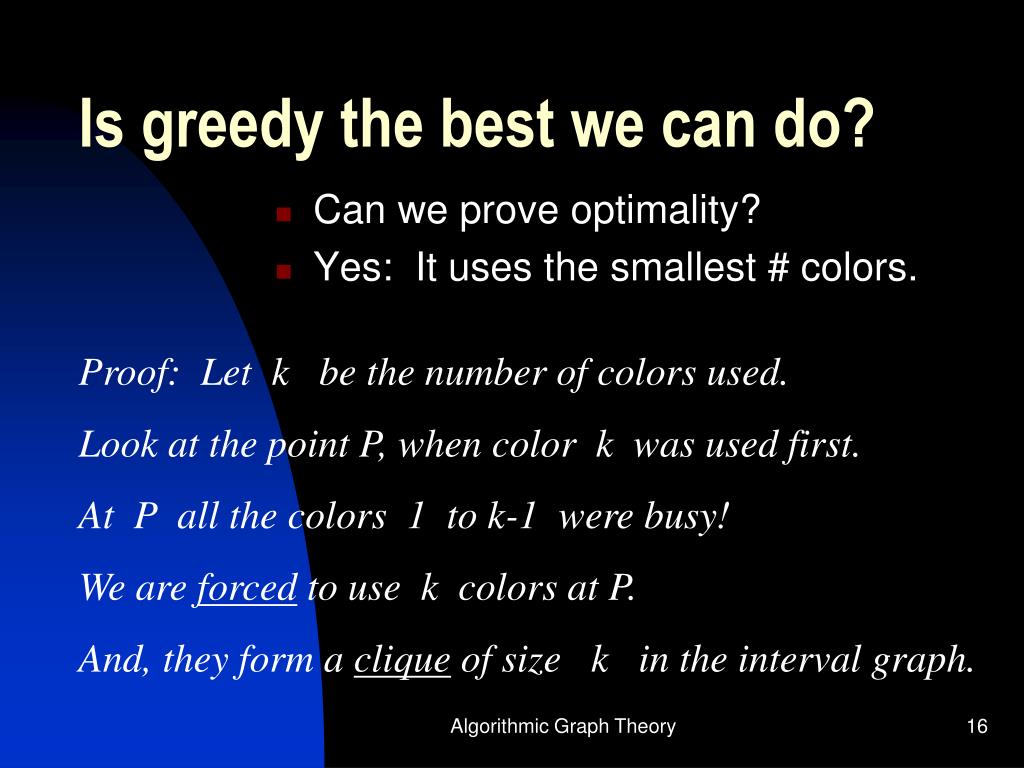 Is greedy the best we can do?

Can we prove optimality?

Yes: It uses the smallest # colors.

Proof: Let k be the number of colors used.

Look at the point P, when color k was used first.

At P all the colors 1 to k-1 were busy!

We are forced to use k colors at P.

And, they form a clique of size k in the interval graph.

Algorithmic Graph Theory

16